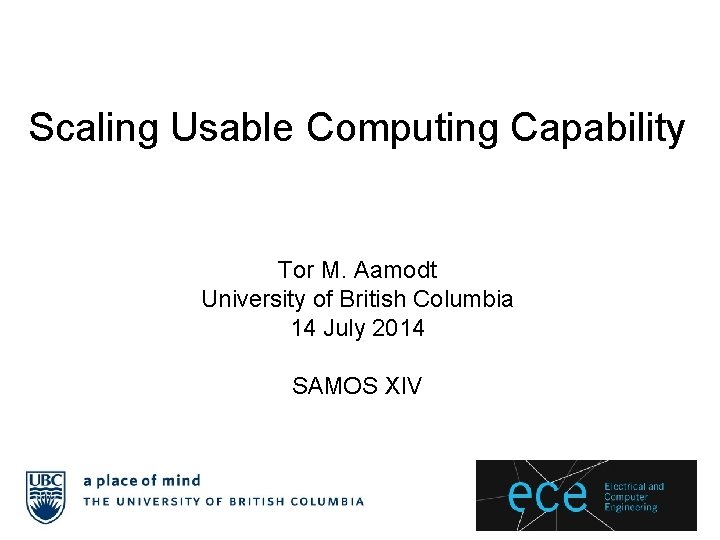 Scaling Usable Computing Capability

Tor M. Aamodt
University of British Columbia
14 July 2014

SAMOS XIV

UBC a place of mind
THE UNIVERSITY OF BRITISH COLUMBIA

ece Electrical and Computer Engineering